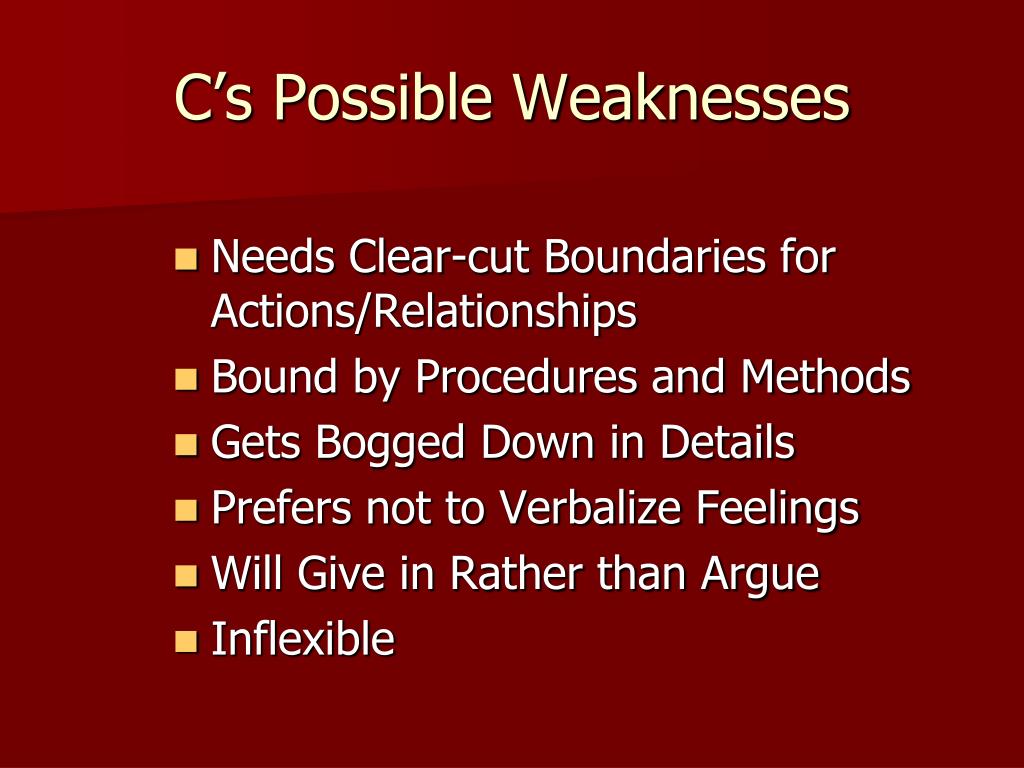 C’s Possible Weaknesses

- Needs Clear-cut Boundaries for Actions/Relationships
- Bound by Procedures and Methods
- Gets Bogged Down in Details
- Prefers not to Verbalize Feelings
- Will Give in Rather than Argue
- Inflexible